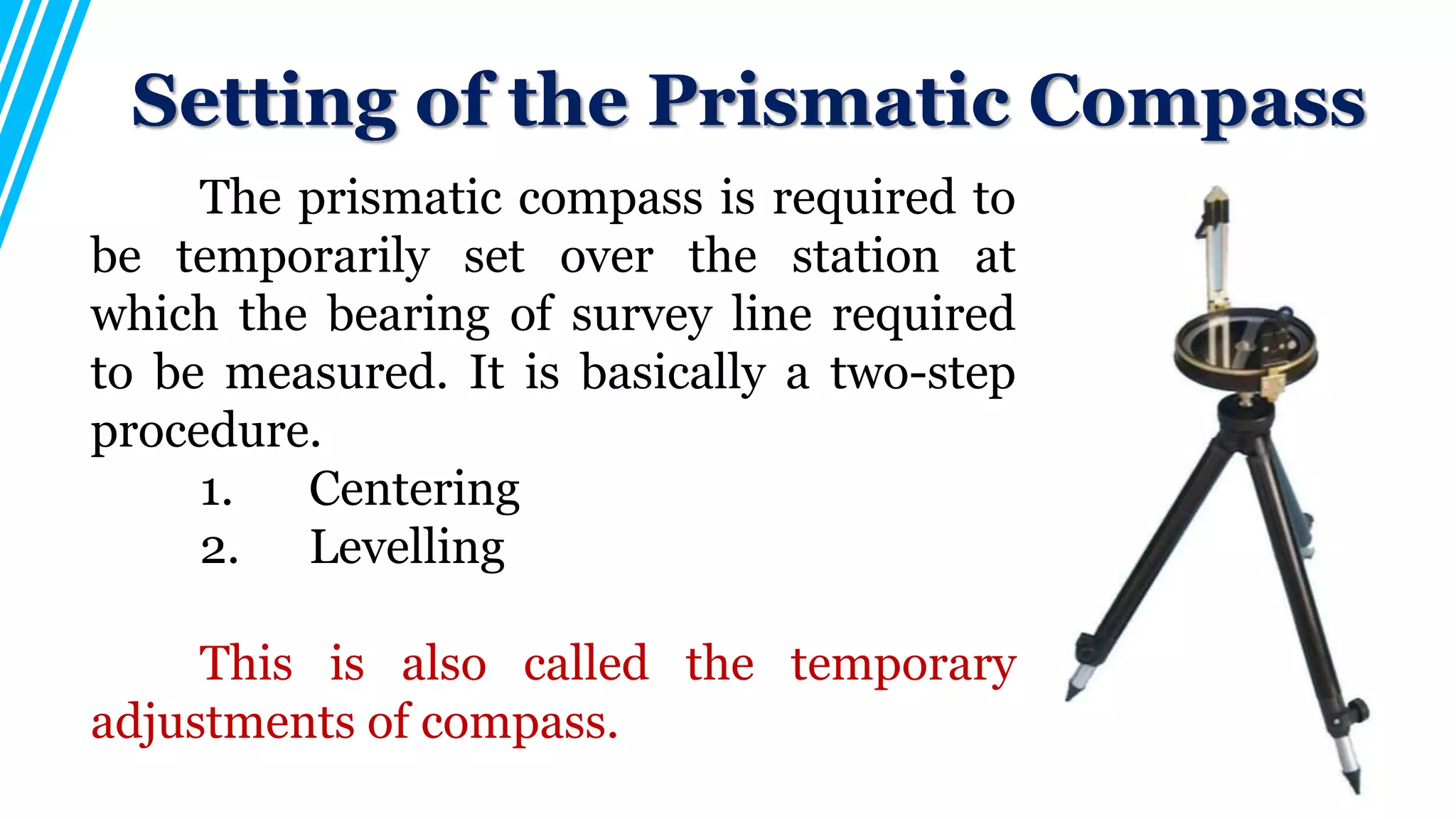 Setting of the Prismatic Compass

The prismatic compass is required to be temporarily set over the station at which the bearing of survey line required to be measured. It is basically a two-step procedure.

1. Centering
2. Levelling

This is also called the temporary adjustments of compass.